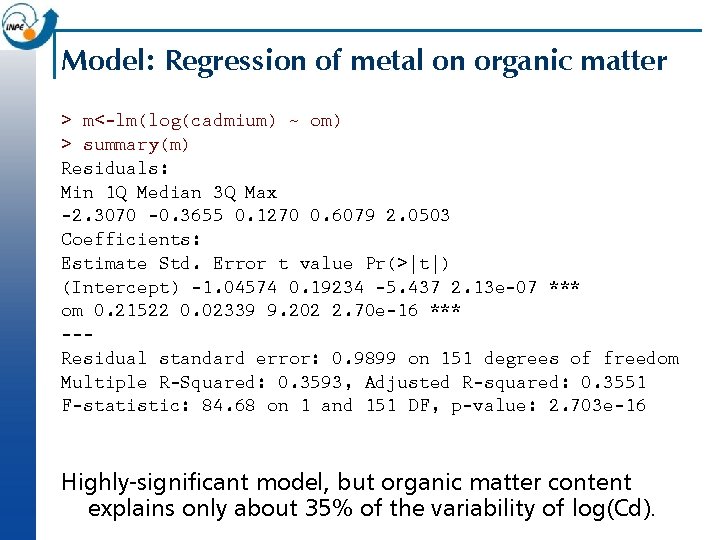 INPE

Model: Regression of metal on organic matter

> m<-lm(log(cadmium) ~ om)
> summary(m)
Residuals:
Min 1Q Median 3Q Max
-2.3070 -0.3655 0.1270 0.6079 2.0503
Coefficients:
Estimate Std. Error t value Pr(>|t|)
(Intercept) -1.04574 0.19234 -5.437 2.13e-07 ***
om 0.21522 0.02339 9.202 2.70e-16 ***
---
Residual standard error: 0.9899 on 151 degrees of freedom
Multiple R-Squared: 0.3593, Adjusted R-squared: 0.3551
F-statistic: 84.68 on 1 and 151 DF, p-value: 2.703e-16

Highly-significant model, but organic matter content explains only about 35% of the variability of log(Cd).